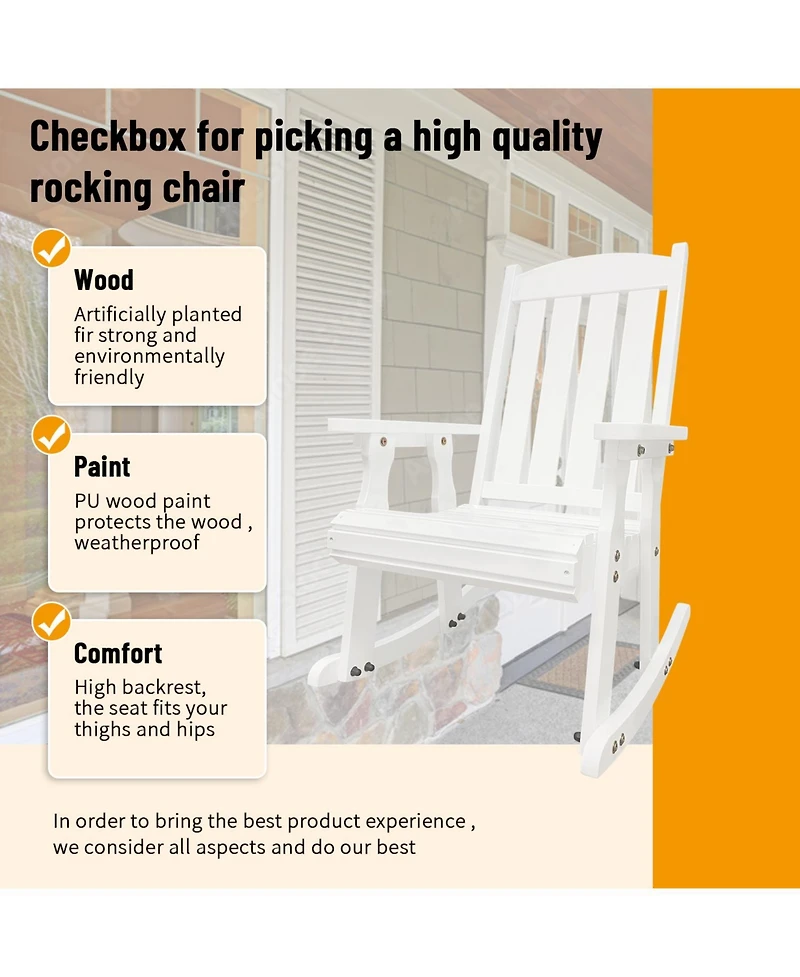 Checkbox for picking a high quality rocking chair

Wood
Artificially planted fir strong and environmentally friendly

Paint
PU wood paint protects the wood , weatherproof

Comfort
High backrest, the seat fits your thighs and hips

In order to bring the best product experience , we consider all aspects and do our best